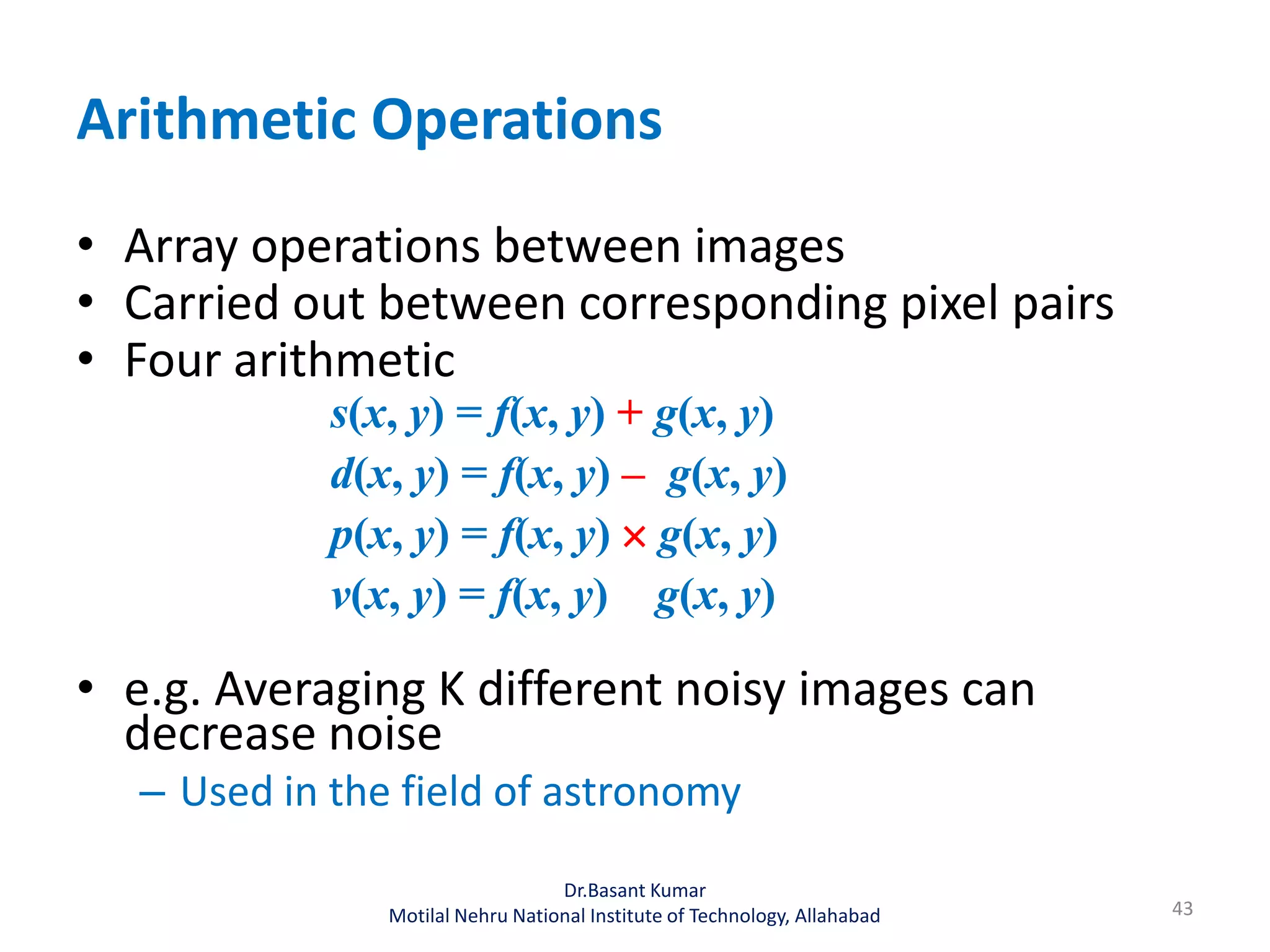 Arithmetic Operations

• Array operations between images
• Carried out between corresponding pixel pairs
• Four arithmetic

$s(x, y) = f(x, y) + g(x, y)$
$d(x, y) = f(x, y) - g(x, y)$
$p(x, y) = f(x, y) \times g(x, y)$
$v(x, y) = f(x, y) \quad g(x, y)$

• e.g. Averaging K different noisy images can decrease noise
– Used in the field of astronomy

Dr.Basant Kumar
Motilal Nehru National Institute of Technology, Allahabad

43